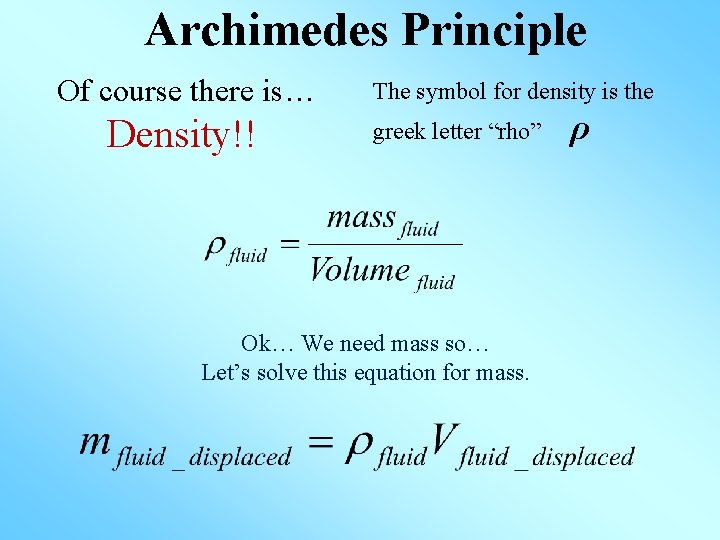 Archimedes Principle

Of course there is…
Density!!

The symbol for density is the greek letter “rho” $\rho$

$\rho_{fluid} = \frac{mass_{fluid}}{Volume_{fluid}}$

Ok… We need mass so…
Let’s solve this equation for mass.

$m_{fluid\_displaced} = \rho_{fluid} V_{fluid\_displaced}$